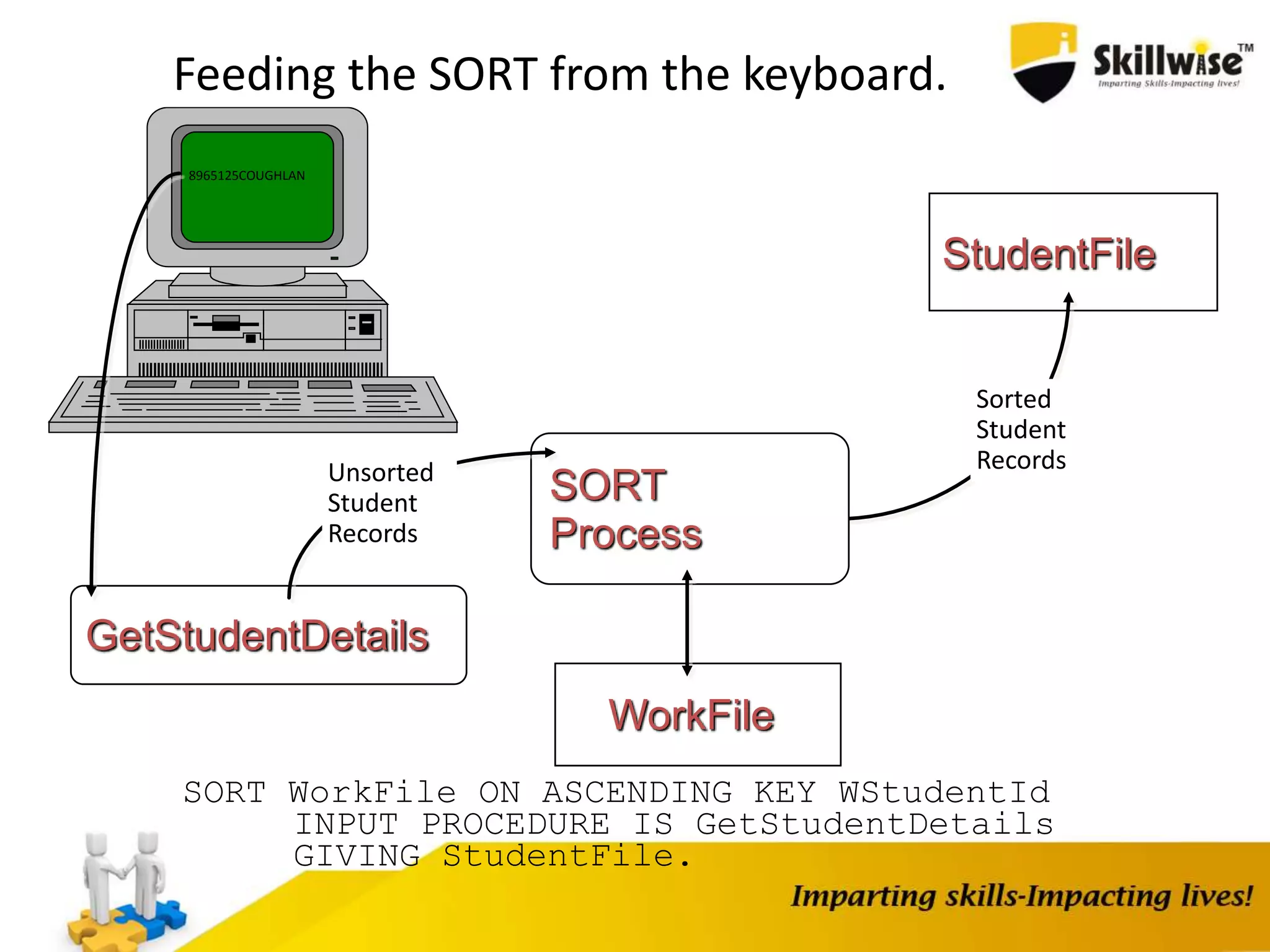 Feeding the SORT from the keyboard.

Skillwise™
Imparting Skills-Impacting lives!

8965125COUGHLAN

StudentFile

Sorted Student Records

Unsorted Student Records

SORT Process

GetStudentDetails

WorkFile

SORT WorkFile ON ASCENDING KEY WStudentId
INPUT PROCEDURE IS GetStudentDetails
GIVING StudentFile.

Imparting skills-Impacting lives!